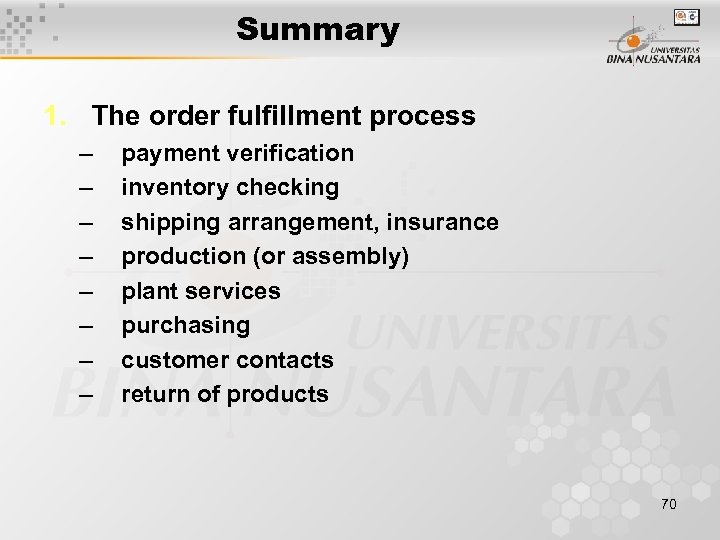 Summary

UNIVERSITAS BINA NUSANTARA

1. The order fulfillment process
– payment verification
– inventory checking
– shipping arrangement, insurance
– production (or assembly)
– plant services
– purchasing
– customer contacts
– return of products

UNIVERSITAS BINA NUSANTARA

70